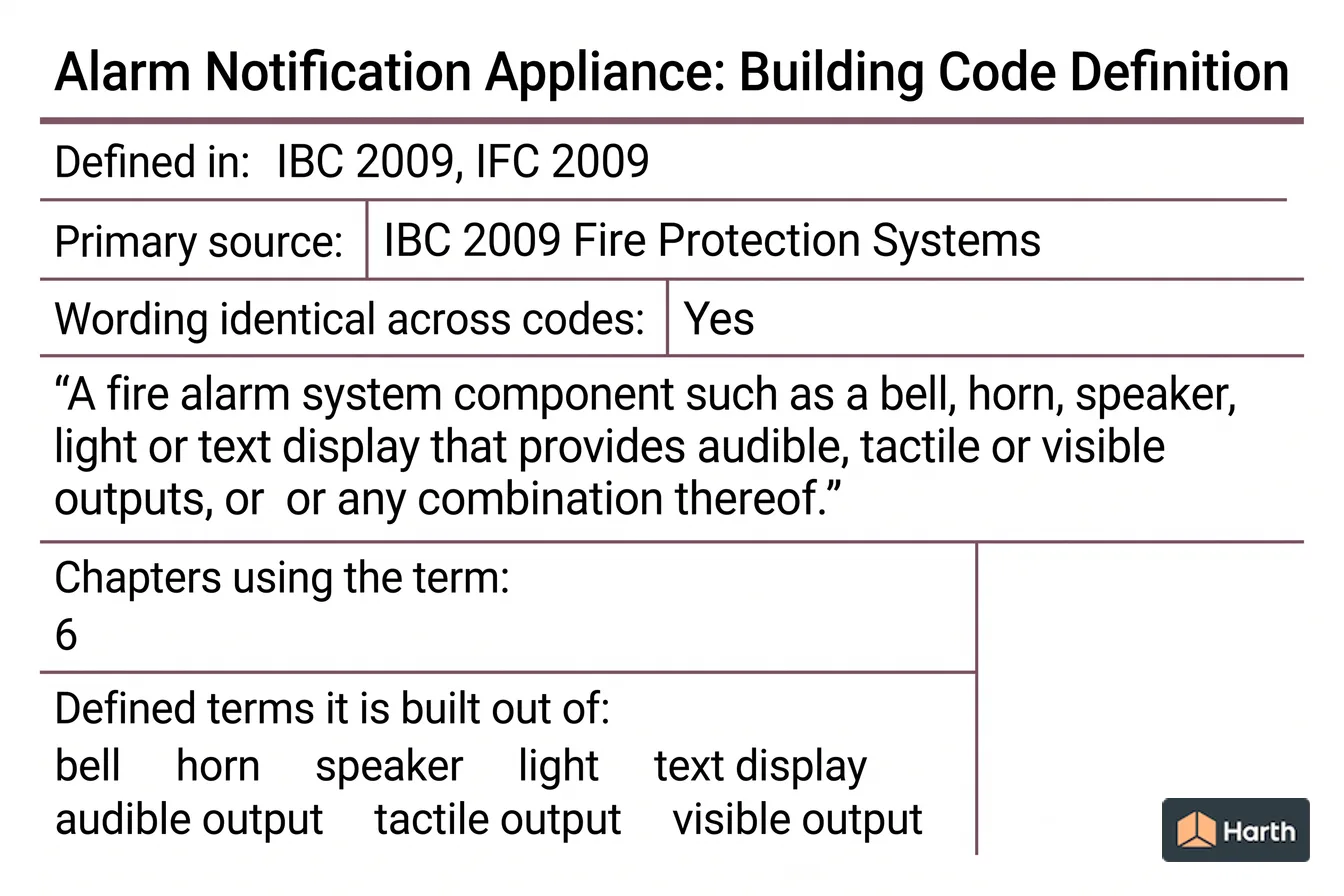 Alarm Notification Appliance: Building Code Definition

Defined in: IBC 2009, IFC 2009

Primary source: IBC 2009 Fire Protection Systems

Wording identical across codes: Yes

“A fire alarm system component such as a bell, horn, speaker, light or text display that provides audible, tactile or visible outputs, or or any combination thereof.”

Chapters using the term:
6

Defined terms it is built out of:
bell horn speaker light text display
audible output tactile output visible output

Harth